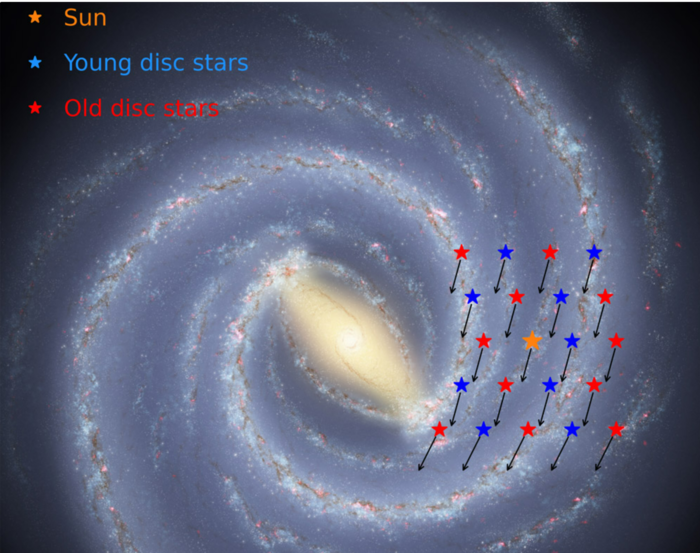 Sun

Young disc stars

Old disc stars